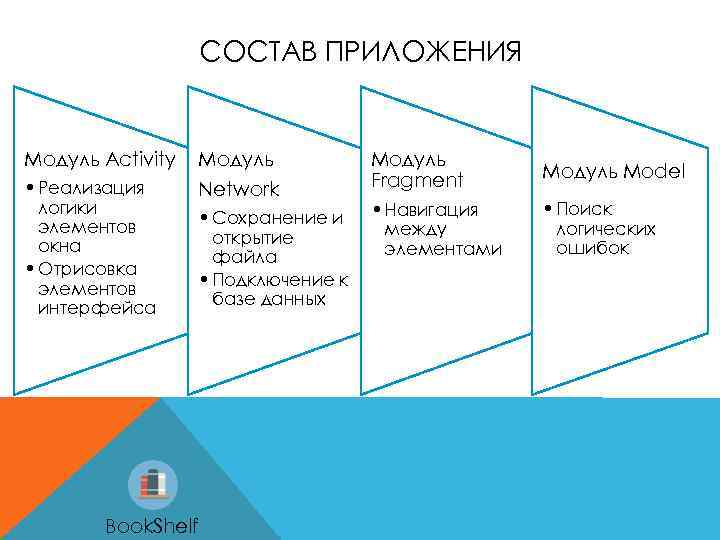 СОСТАВ ПРИЛОЖЕНИЯ

Модуль Activity
• Реализация логики элементов окна
• Отрисовка элементов интерфейса

Модуль Network
• Сохранение и открытие файла
• Подключение к базе данных

Модуль Fragment
• Навигация между элементами

Модуль Model
• Поиск логических ошибок

BookShelf